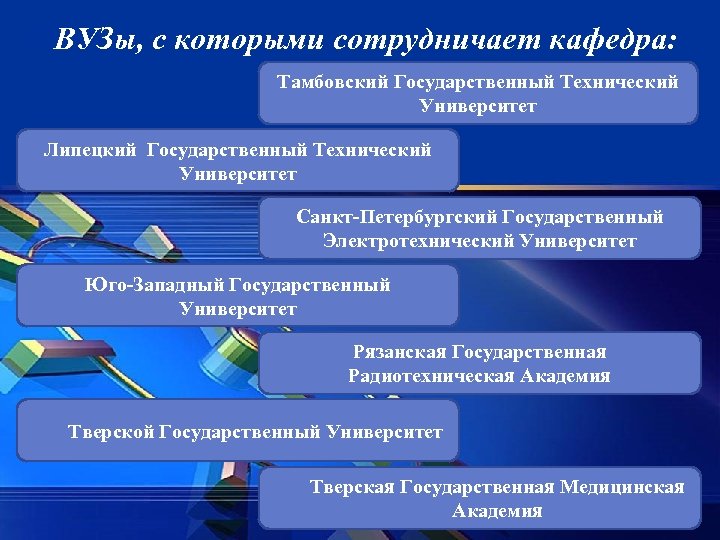 ВУЗы, с которыми сотрудничает кафедра:

Тамбовский Государственный Технический Университет

Липецкий Государственный Технический Университет

Санкт-Петербургский Государственный Электротехнический Университет

Юго-Западный Государственный Университет

Рязанская Государственная Радиотехническая Академия

Тверской Государственный Университет

Тверская Государственная Медицинская Академия